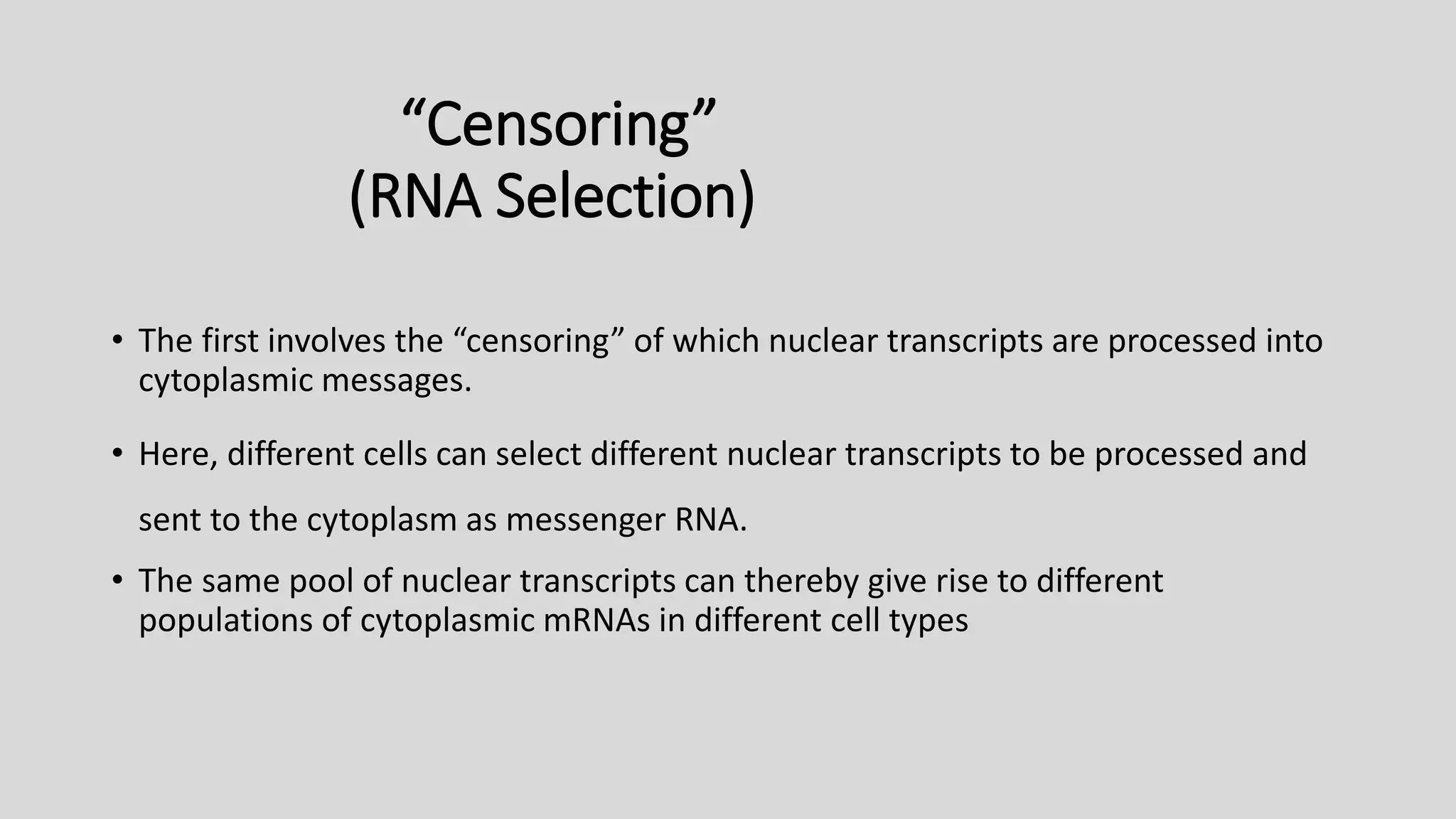 “Censoring”
(RNA Selection)

• The first involves the “censoring” of which nuclear transcripts are processed into cytoplasmic messages.

• Here, different cells can select different nuclear transcripts to be processed and sent to the cytoplasm as messenger RNA.

• The same pool of nuclear transcripts can thereby give rise to different populations of cytoplasmic mRNAs in different cell types